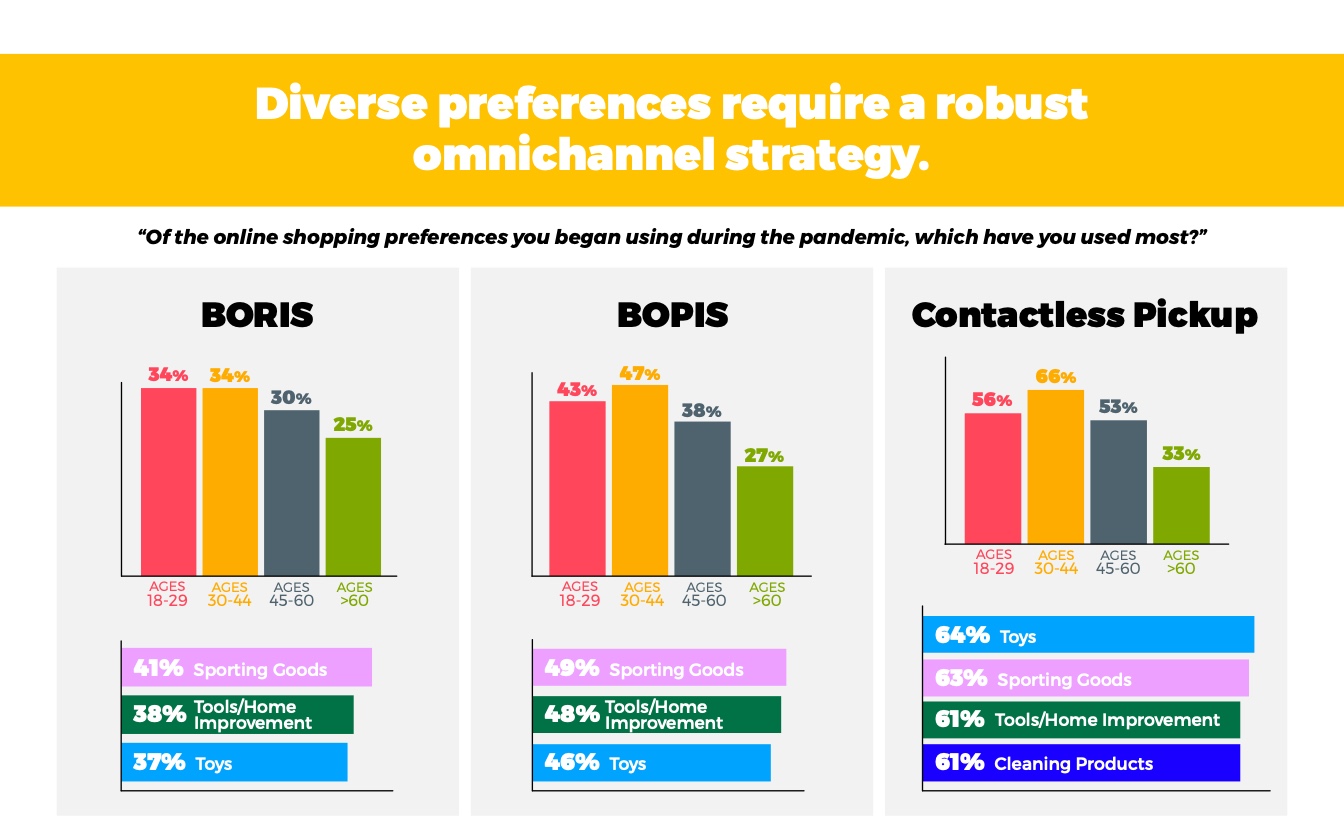 Diverse preferences require a robust omnichannel strategy.

"Of the online shopping preferences you began using during the pandemic, which have you used most?"

BORIS

34%
34%
30%
25%

AGES 18-29
AGES 30-44
AGES 45-60
AGES >60

41% Sporting Goods
38% Tools/Home Improvement
37% Toys

BOPIS

43%
47%
38%
27%

AGES 18-29
AGES 30-44
AGES 45-60
AGES >60

49% Sporting Goods
48% Tools/Home Improvement
46% Toys

Contactless Pickup

56%
66%
53%
33%

AGES 18-29
AGES 30-44
AGES 45-60
AGES >60

64% Toys
63% Sporting Goods
61% Tools/Home Improvement
61% Cleaning Products